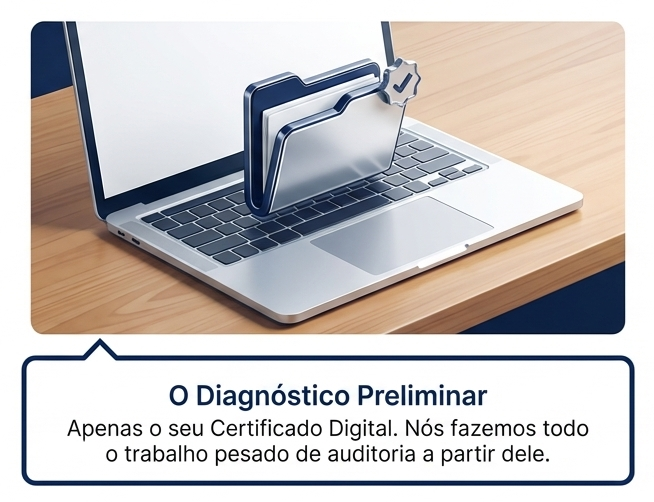 O Diagnóstico Preliminar

Apenas o seu Certificado Digital. Nós fazemos todo o trabalho pesado de auditoria a partir dele.